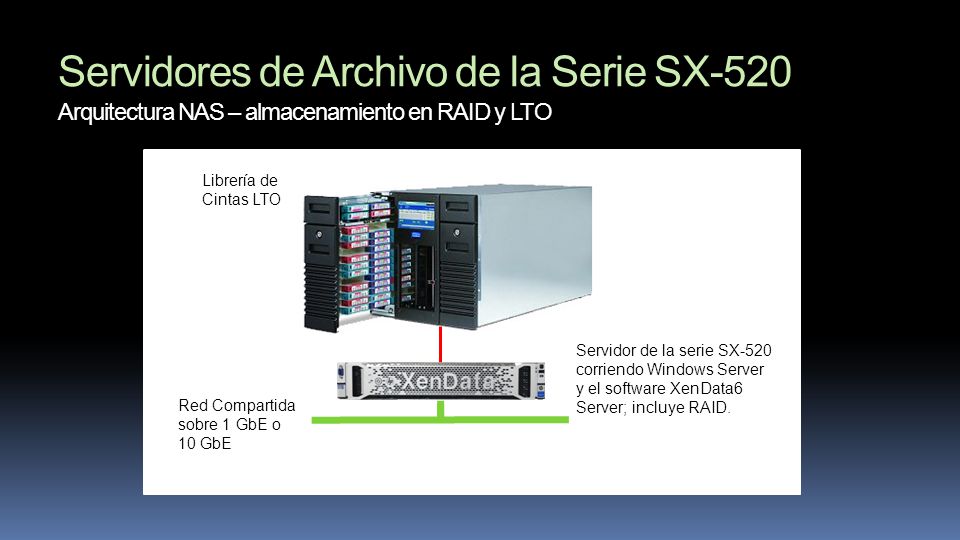 Servidores de Archivo de la Serie SX-520

Arquitectura NAS – almacenamiento en RAID y LTO

Librería de Cintas LTO

XenData

Servidor de la serie SX-520 corriendo Windows Server y el software XenData6 Server; incluye RAID.

Red Compartida sobre 1 GbE o 10 GbE